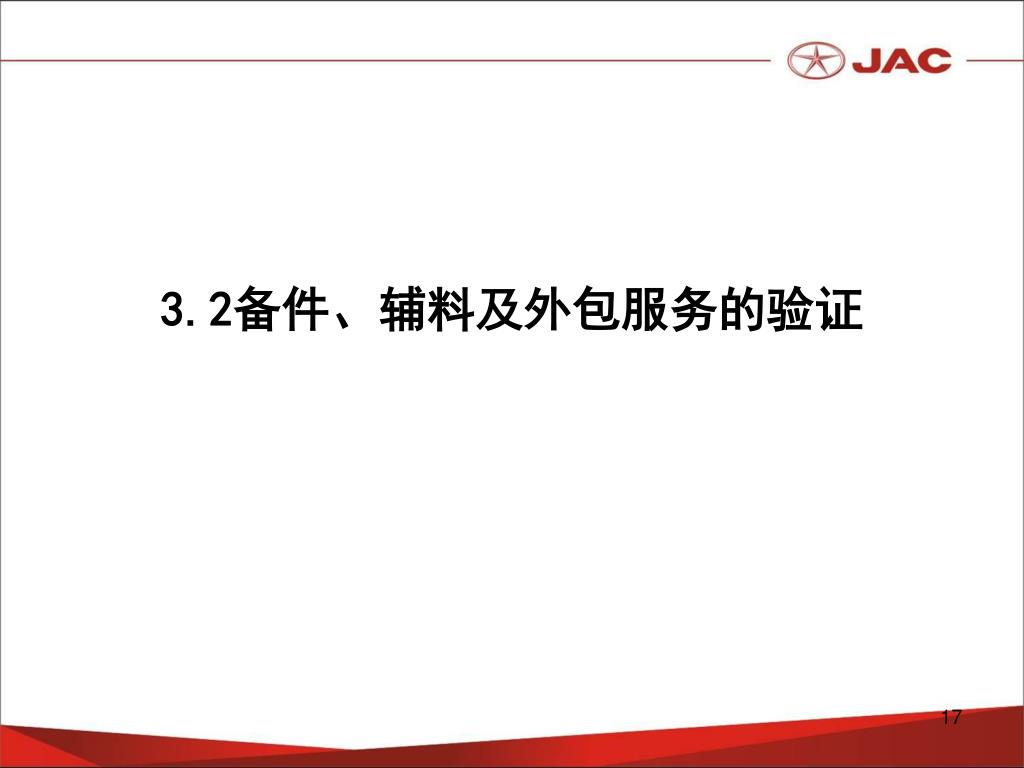 JAC

3.2备件、辅料及外包服务的验证

17